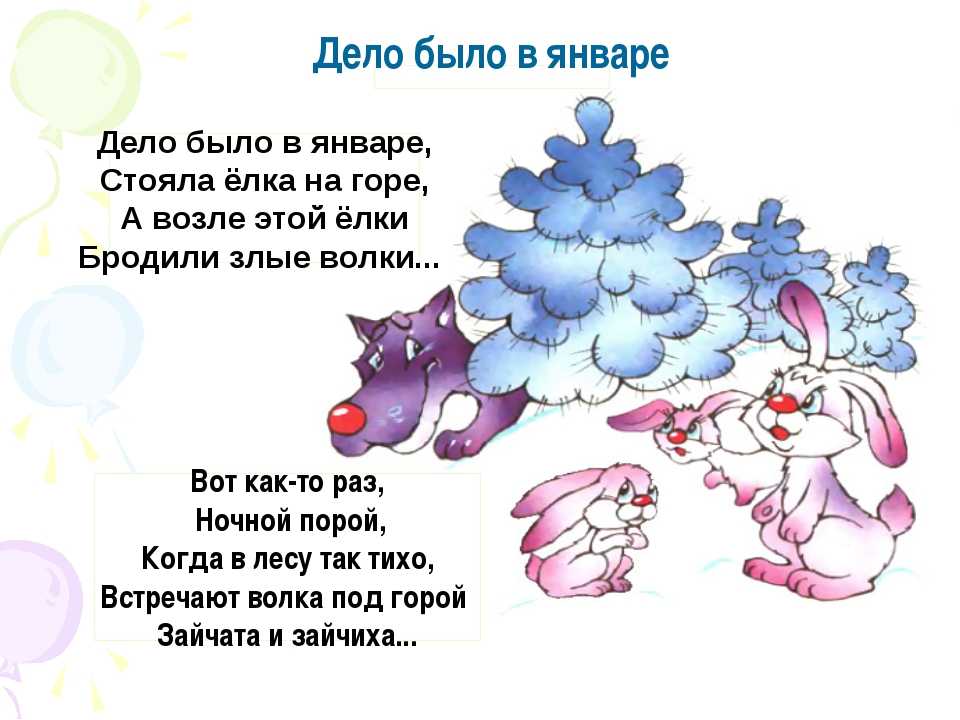 Дело было в январе

Дело было в январе,
Стояла ёлка на горе,
А возле этой ёлки
Бродили злые волки...

Вот как-то раз,
Ночной порой,
Когда в лесу так тихо,
Встречают волка под горой
Зайчата и зайчиха...